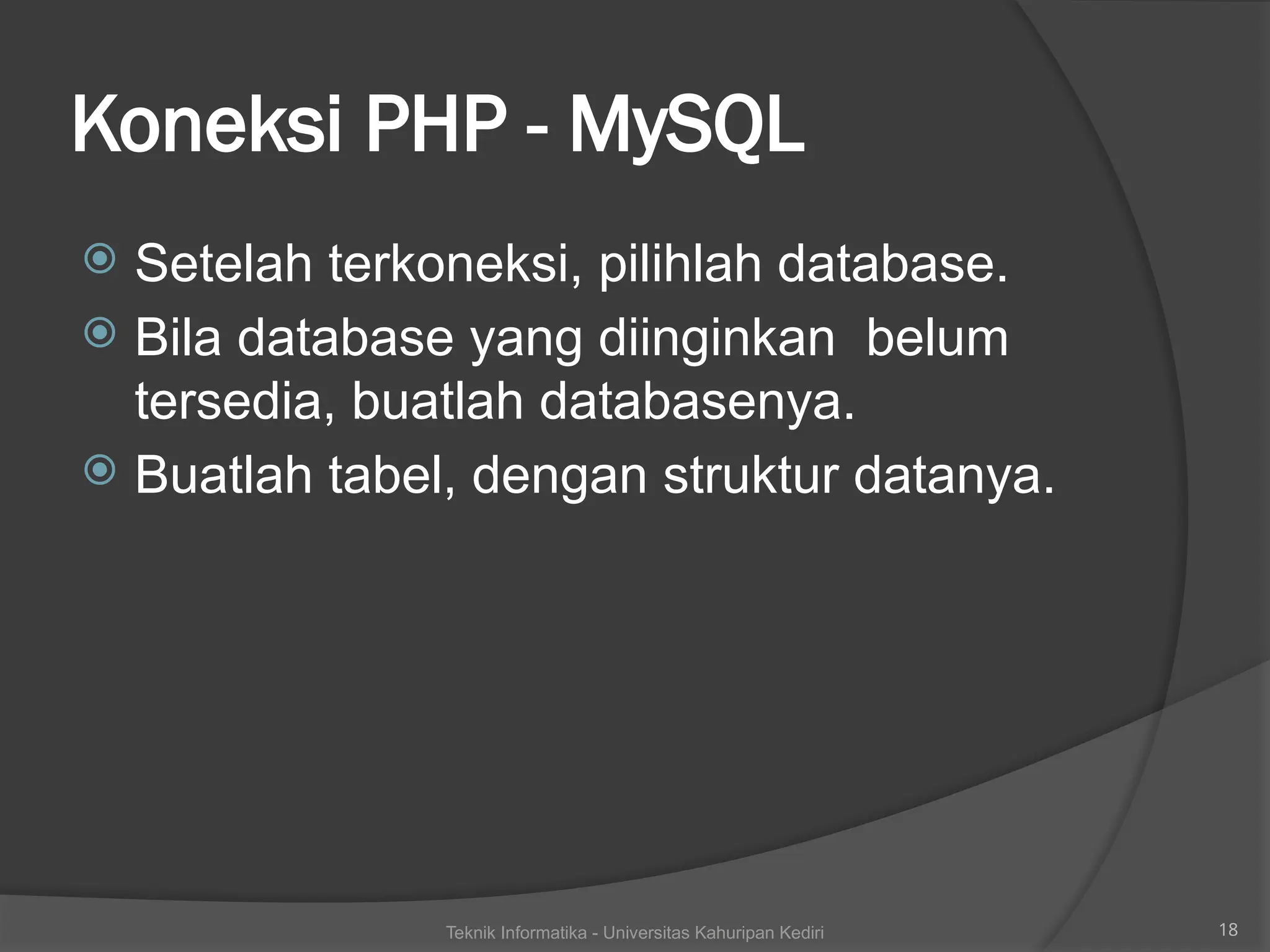 Koneksi PHP - MySQL

Setelah terkoneksi, pilihlah database.

Bila database yang diinginkan belum tersedia, buatlah databasenya.

Buatlah tabel, dengan struktur datanya.

Teknik Informatika - Universitas Kahuripan Kediri

18